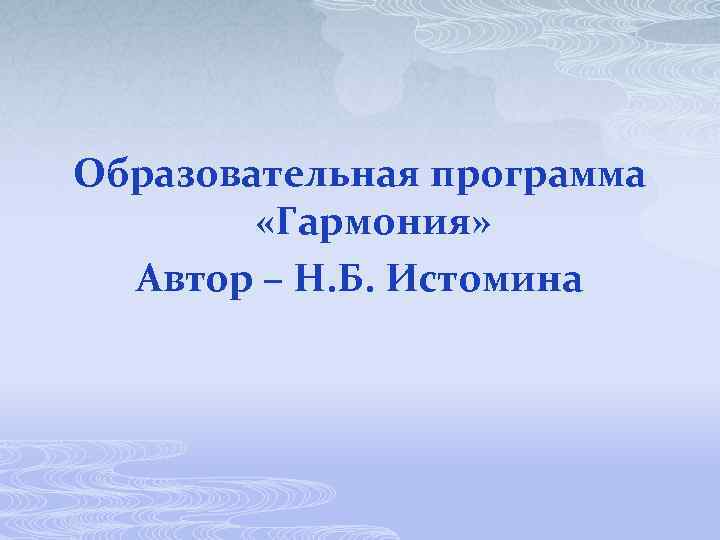 Образовательная программа «Гармония»
Автор – Н.Б. Истомина